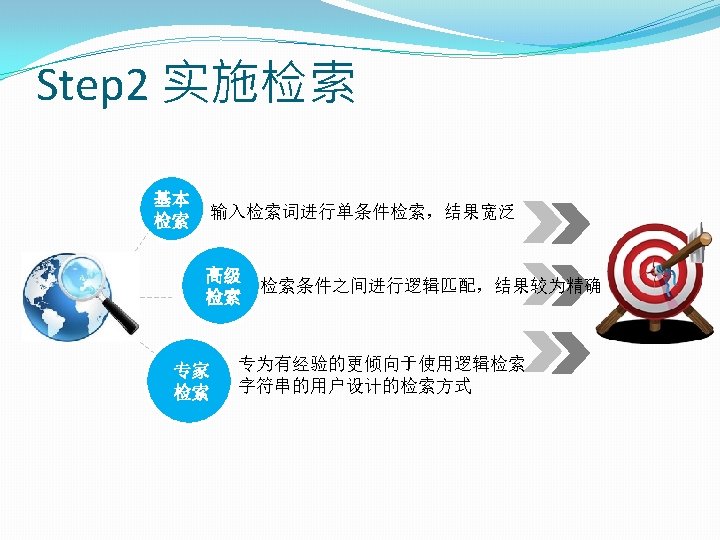 Step2 实施检索

基本检索

输入检索词进行单条件检索，结果宽泛

高级检索

检索条件之间进行逻辑匹配，结果较为精确

专家检索

专为有经验的更倾向于使用逻辑检索字符串的用户设计的检索方式